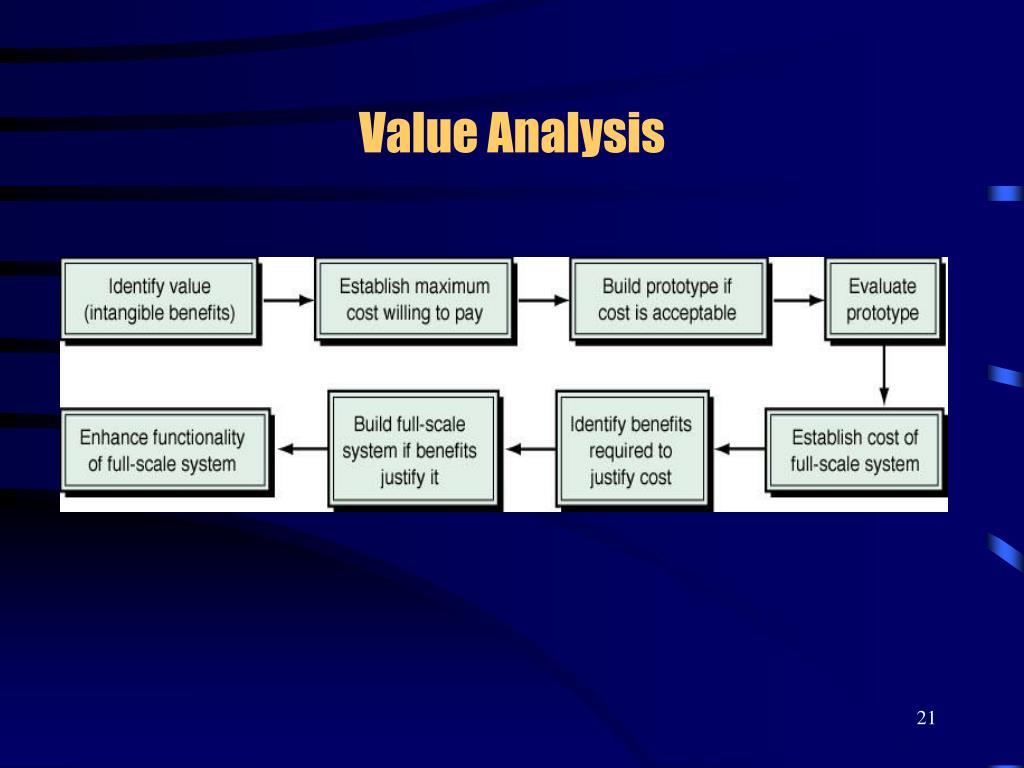 Value Analysis

Identify value (intangible benefits)

Establish maximum cost willing to pay

Build prototype if cost is acceptable

Evaluate prototype

Establish cost of full-scale system

Identify benefits required to justify cost

Build full-scale system if benefits justify it

Enhance functionality of full-scale system

21